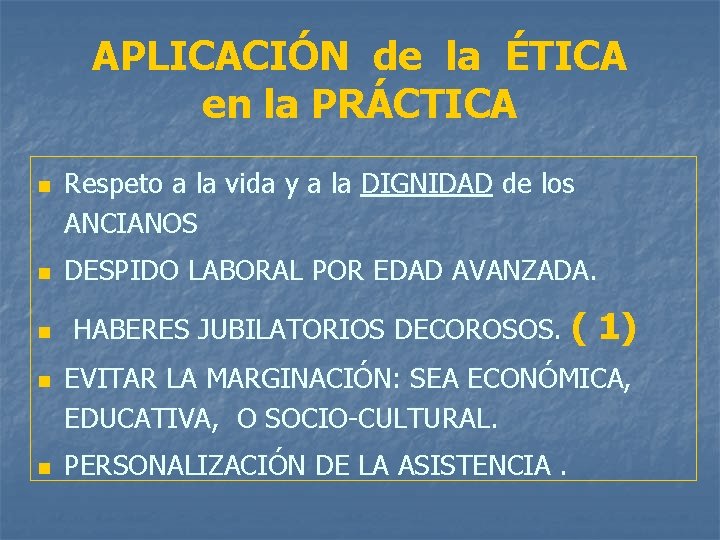 APLICACIÓN de la ÉTICA en la PRÁCTICA

- Respeto a la vida y a la DIGNIDAD de los ANCIANOS
- DESPIDO LABORAL POR EDAD AVANZADA.
- HABERES JUBILATORIOS DECOROSOS. ( 1)
- EVITAR LA MARGINACIÓN: SEA ECONÓMICA, EDUCATIVA, O SOCIO-CULTURAL.
- PERSONALIZACIÓN DE LA ASISTENCIA .